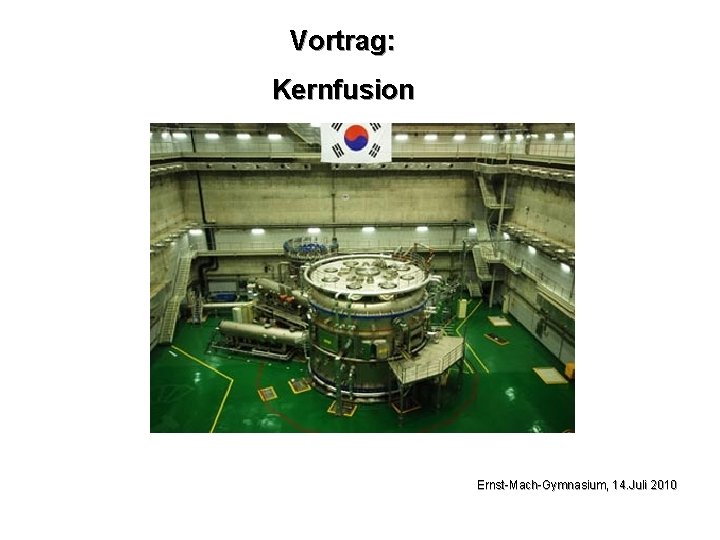 Vortrag:

Kernfusion

Ernst-Mach-Gymnasium, 14.Juli 2010